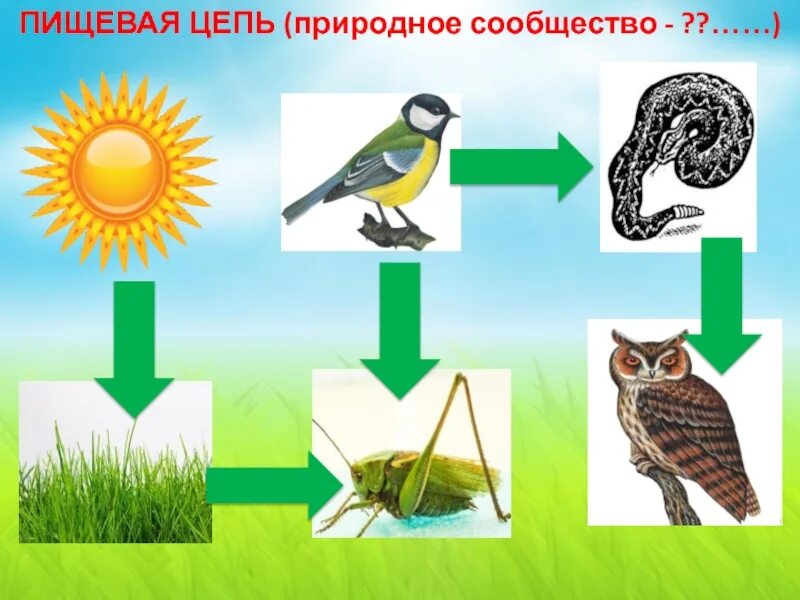 ПИЩЕВАЯ ЦЕПЬ (природное сообщество - ??……)